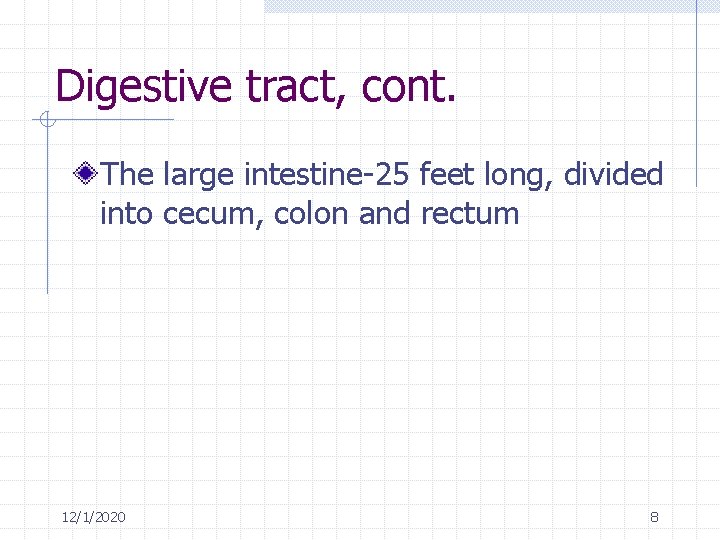 Digestive tract, cont.

The large intestine-25 feet long, divided into cecum, colon and rectum

12/1/2020

8